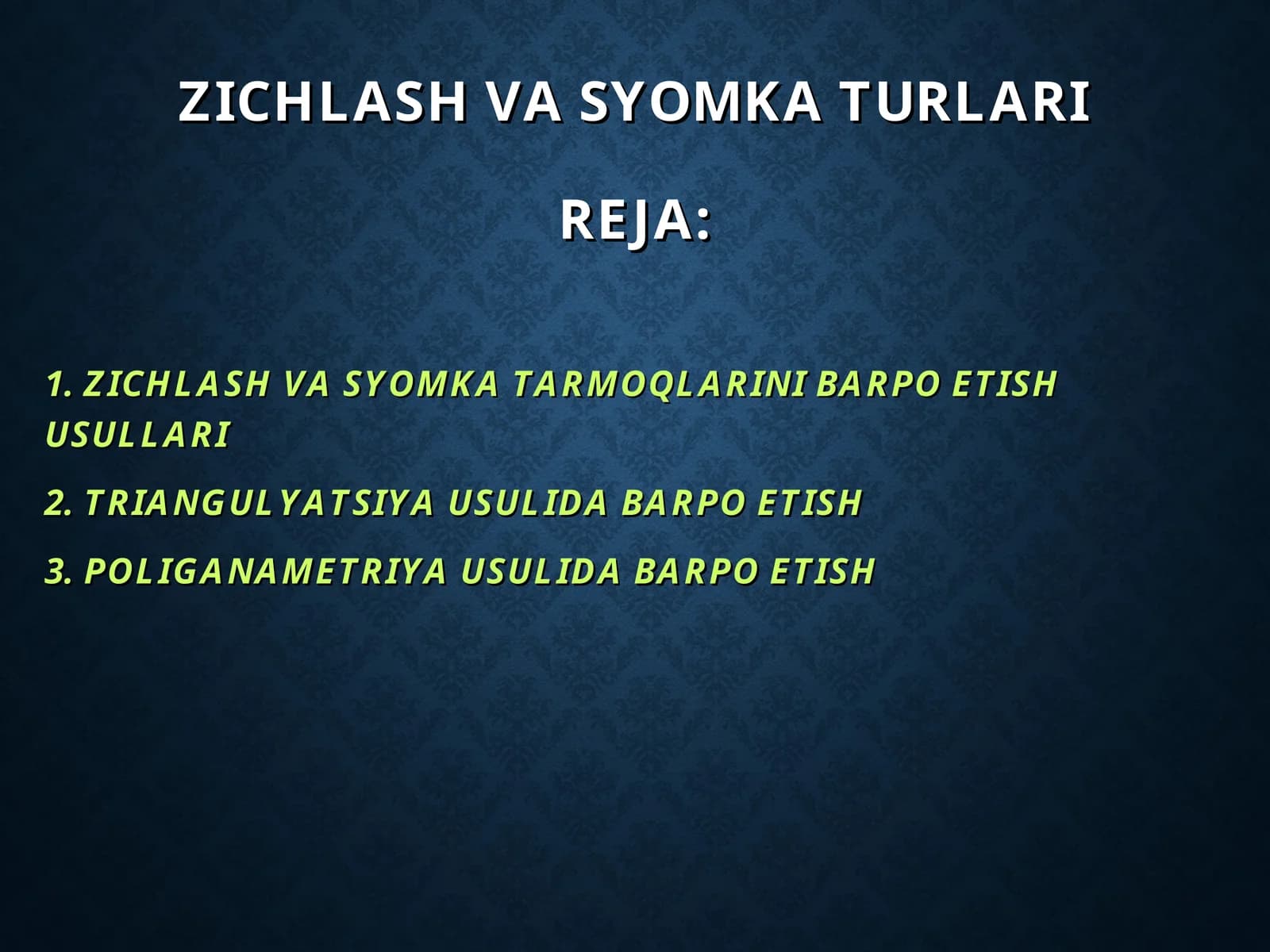 ZICHLASH VA SYOMKA TURLARI

REJA:

1. ZICHLASH VA SYOMKA TARMOQLARINI BARPO ETISH USULLARI

2. TRIANGULYATSIYA USULIDA BARPO ETISH

3. POLIGANAMETRIYA USULIDA BARPO ETISH